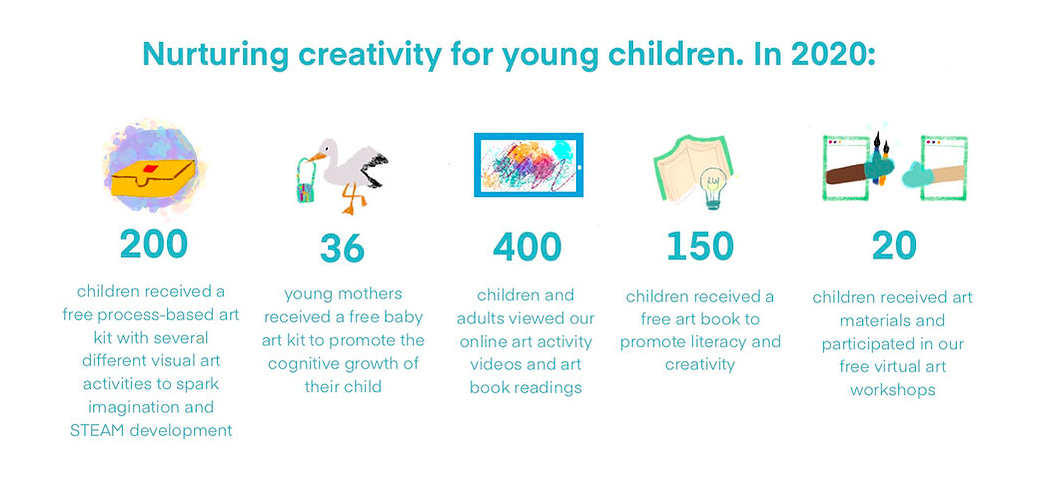 Nurturing creativity for young children. In 2020:

200

children received a free process-based art kit with several different visual art activities to spark imagination and STEAM development

36

young mothers received a free baby art kit to promote the cognitive growth of their child

400

children and adults viewed our online art activity videos and art book readings

150

children received a free art book to promote literacy and creativity

20

children received art materials and participated in our free virtual art workshops